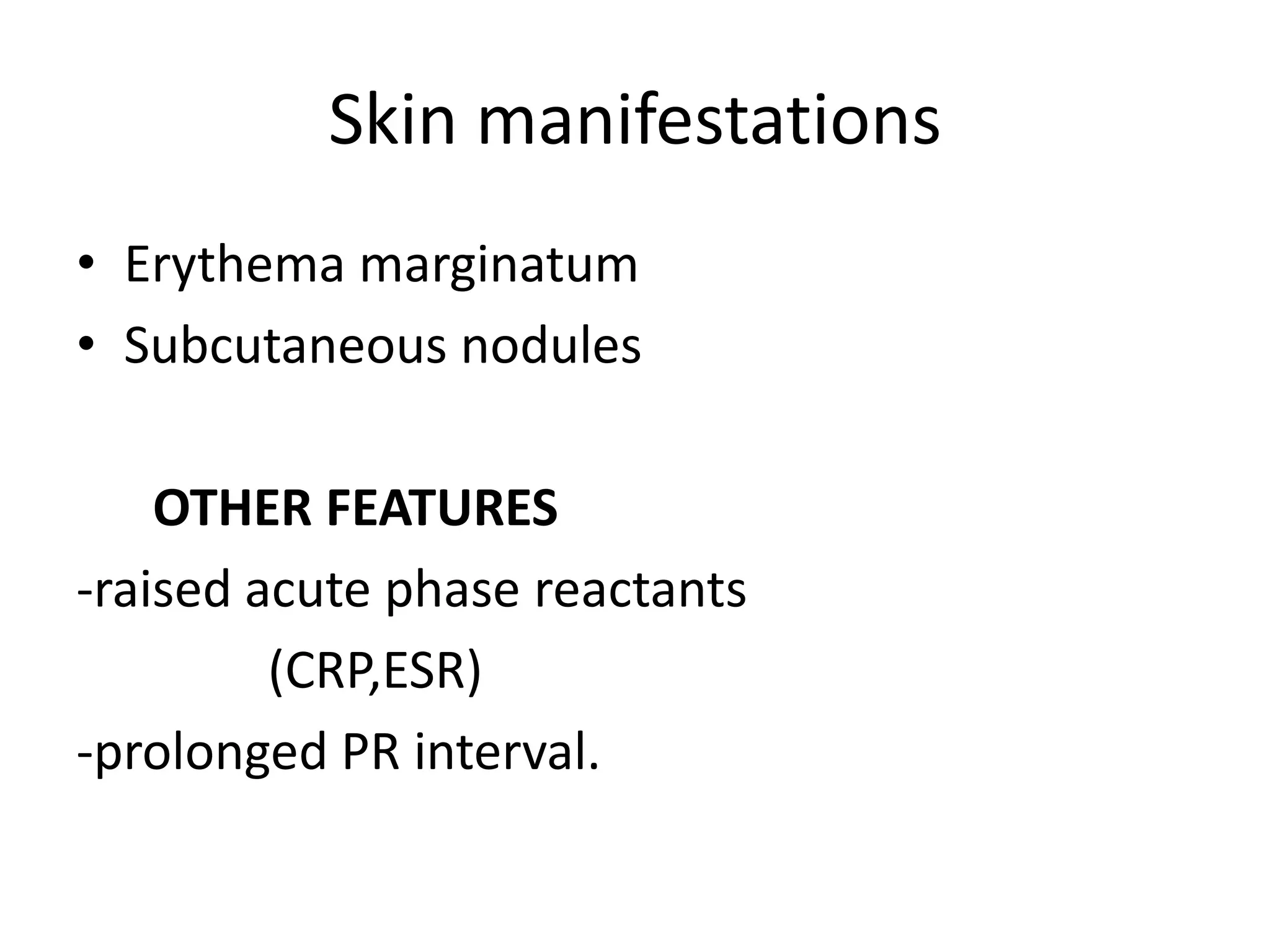 Skin manifestations

• Erythema marginatum
• Subcutaneous nodules

OTHER FEATURES
-raised acute phase reactants
(CRP,ESR)
-prolonged PR interval.